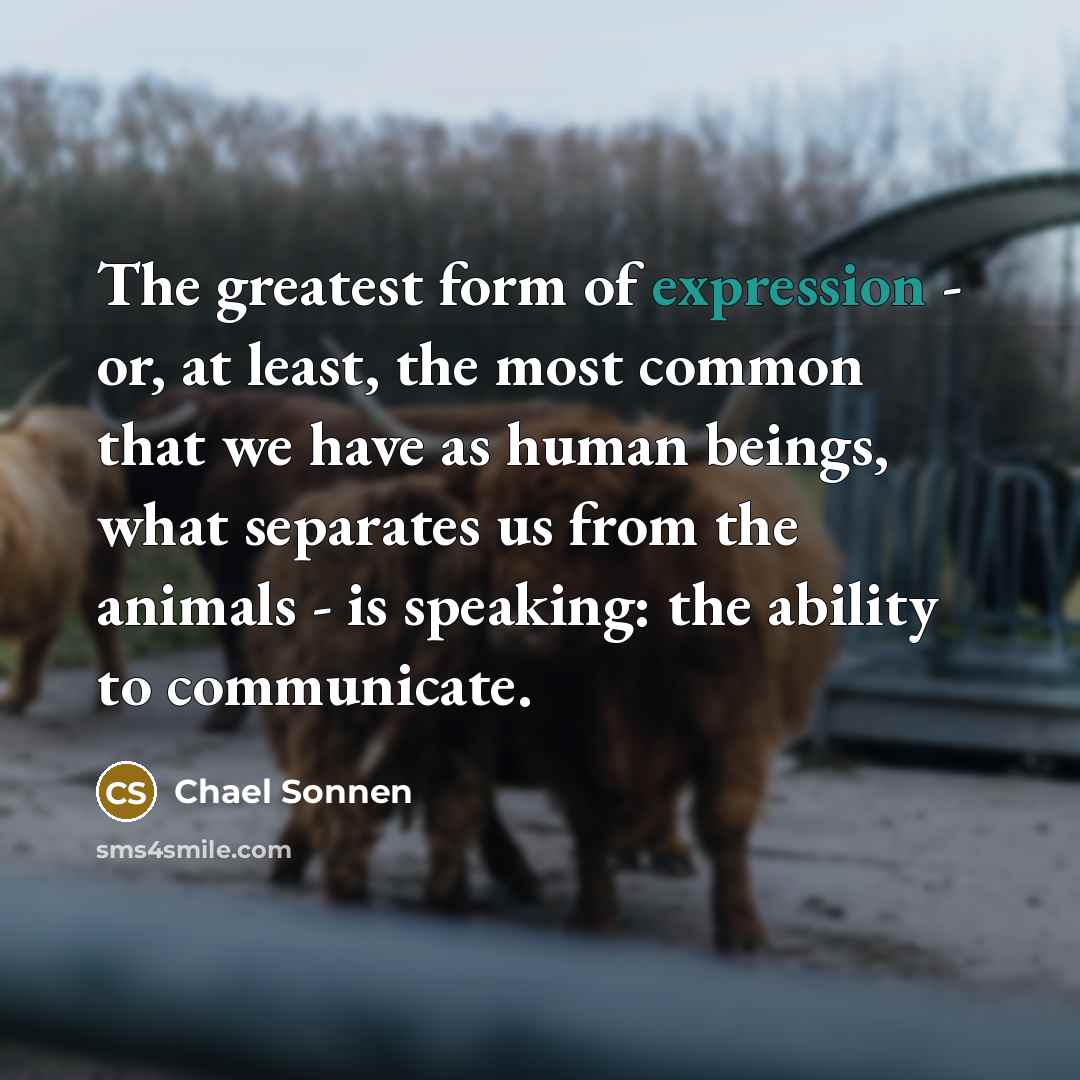 The greatest form of expression - or, at least, the most common that we have as human beings, what separates us from the animals - is speaking: the ability to communicate.

CS Chael Sonnen

sms4smile.com